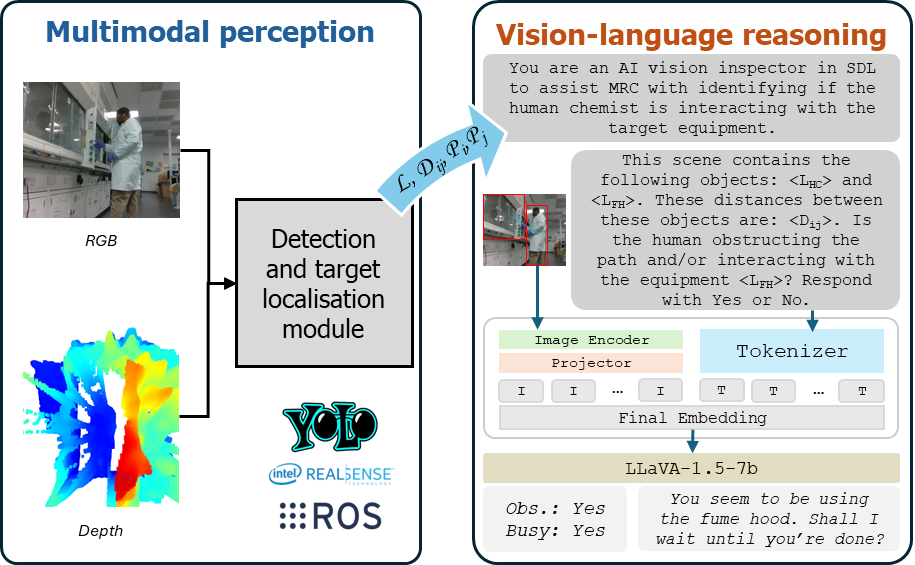 Multimodal perception

RGB

Depth

Detection and target localisation module

YOLO

intel REALSENSE TECHNOLOGY

ROS

$\mathcal{L}, \mathcal{D}_{ij}, \mathcal{P}_v \mathcal{P}_j$

Vision-language reasoning

You are an AI vision inspector in SDL to assist MRC with identifying if the human chemist is interacting with the target equipment.

This scene contains the following objects: <$L_{HC}$> and <$L_{FH}$>. These distances between these objects are: <$D_{ij}$>. Is the human obstructing the path and/or interacting with the equipment <$L_{FH}$>? Respond with Yes or No.

Image Encoder

Projector

Tokenizer

I I … I

T T … T

Final Embedding

LLaVA-1.5-7b

Obs.: Yes
Busy: Yes

You seem to be using the fume hood. Shall I wait until you're done?